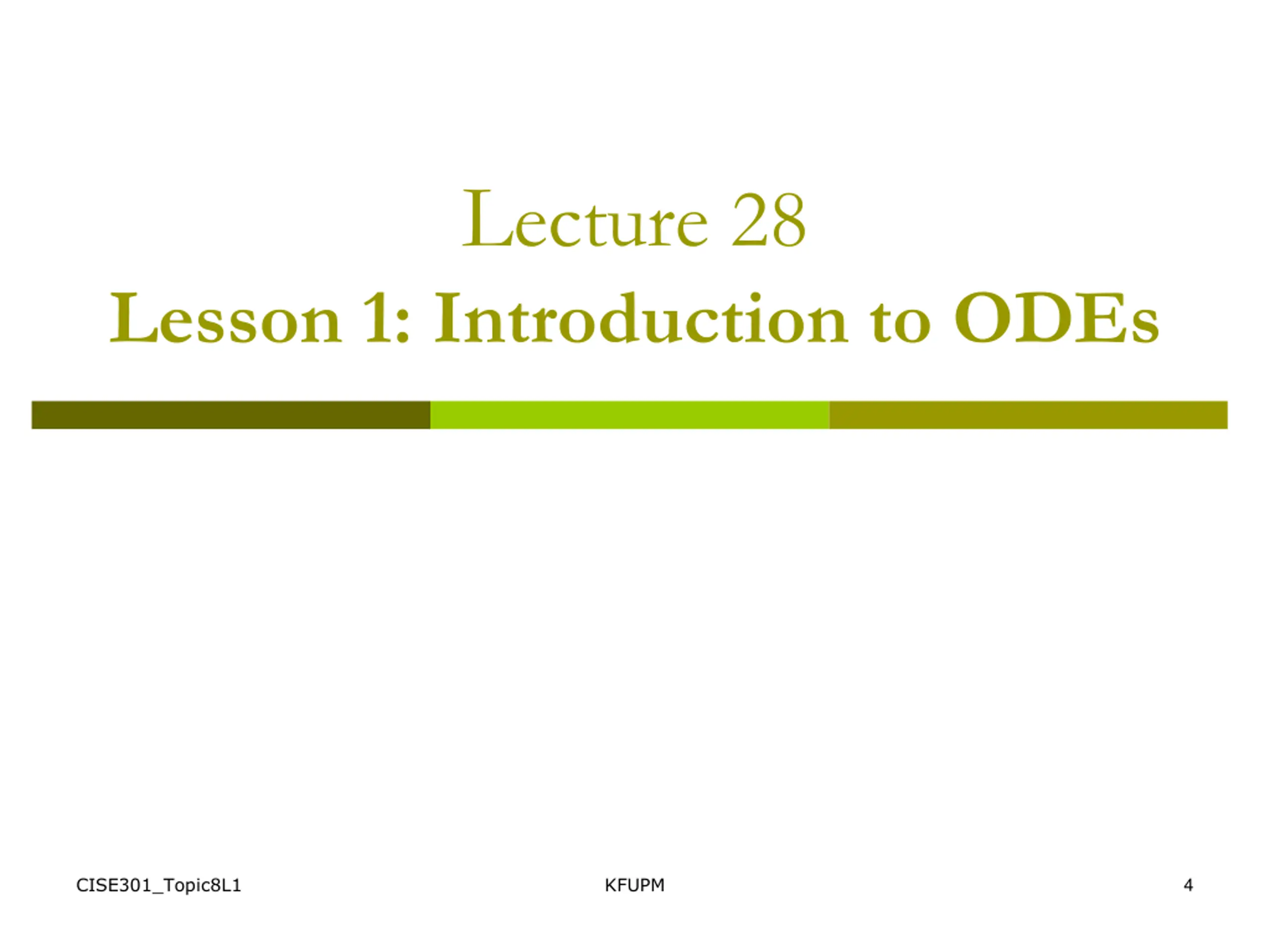 Lecture 28
Lesson 1: Introduction to ODEs

CISE301_Topic8L1

KFUPM

4